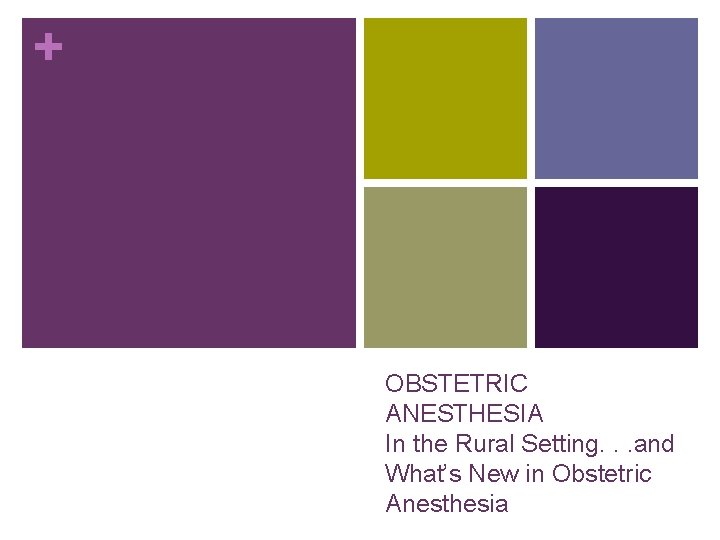 +

OBSTETRIC ANESTHESIA
In the Rural Setting. . .and What's New in Obstetric Anesthesia